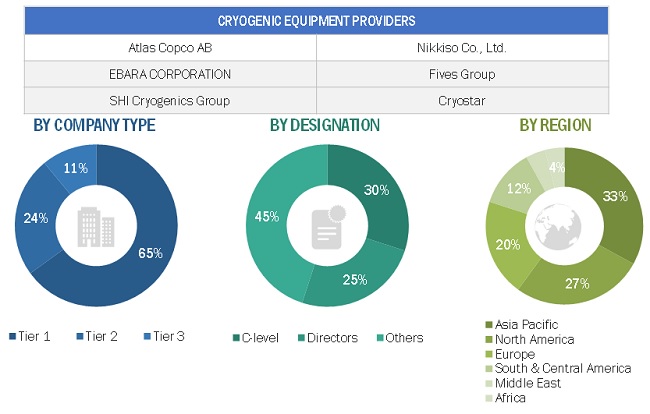 | CRYOGENIC EQUIPMENT PROVIDERS | |
|---|---|
| Atlas Copco AB | Nikkiso Co., Ltd. |
| EBARA CORPORATION | Fives Group |
| SHI Cryogenics Group | Cryostar |

BY COMPANY TYPE

11%
24%
65%

Tier 1 Tier 2 Tier 3

BY DESIGNATION

30%
45%
25%

C-level Directors Others

BY REGION

4%
12%
33%
20%
27%

Asia Pacific
North America
Europe
South & Central America
Middle East
Africa